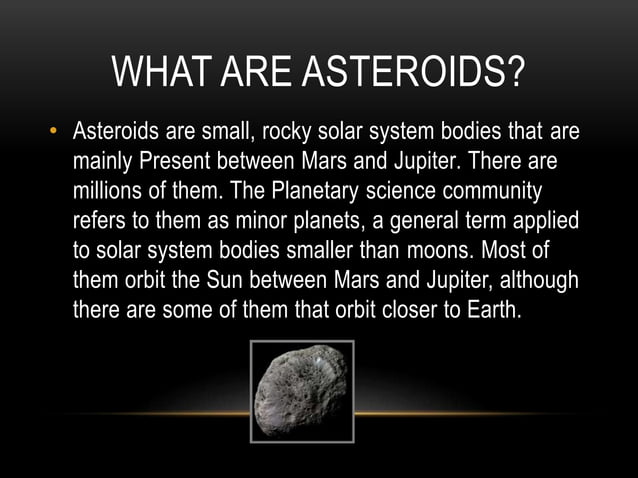 WHAT ARE ASTEROIDS?

• Asteroids are small, rocky solar system bodies that are mainly Present between Mars and Jupiter. There are millions of them. The Planetary science community refers to them as minor planets, a general term applied to solar system bodies smaller than moons. Most of them orbit the Sun between Mars and Jupiter, although there are some of them that orbit closer to Earth.